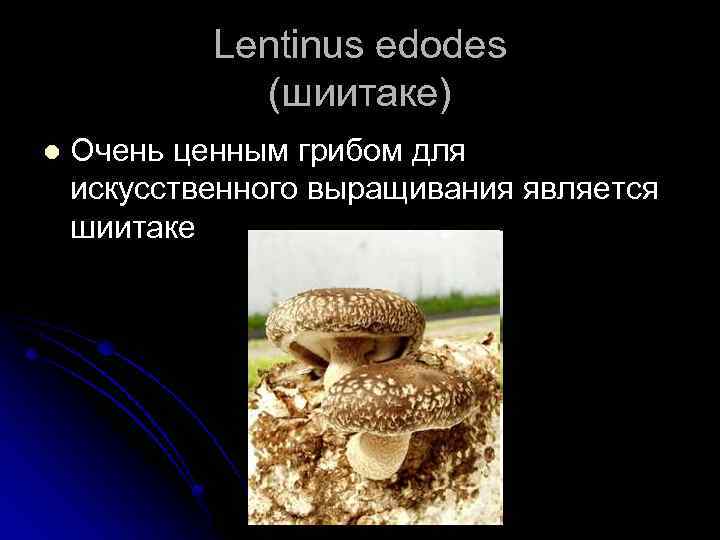 Lentinus edodes
(шиитаке)

Очень ценным грибом для искусственного выращивания является шиитаке